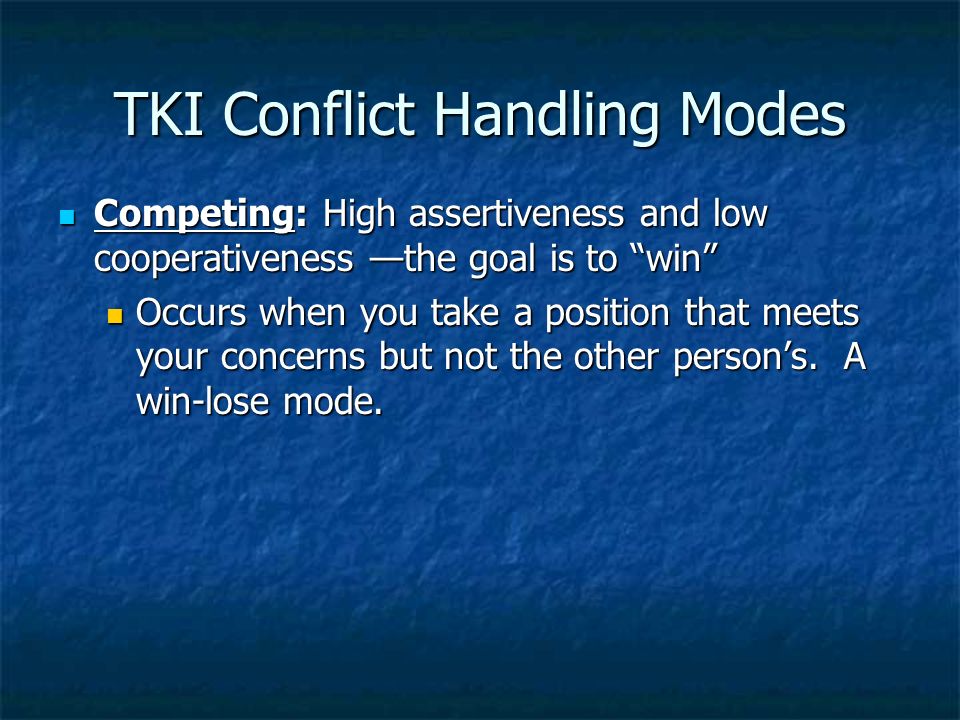 TKI Conflict Handling Modes

Competing: High assertiveness and low cooperativeness —the goal is to “win”

Occurs when you take a position that meets your concerns but not the other person’s. A win-lose mode.